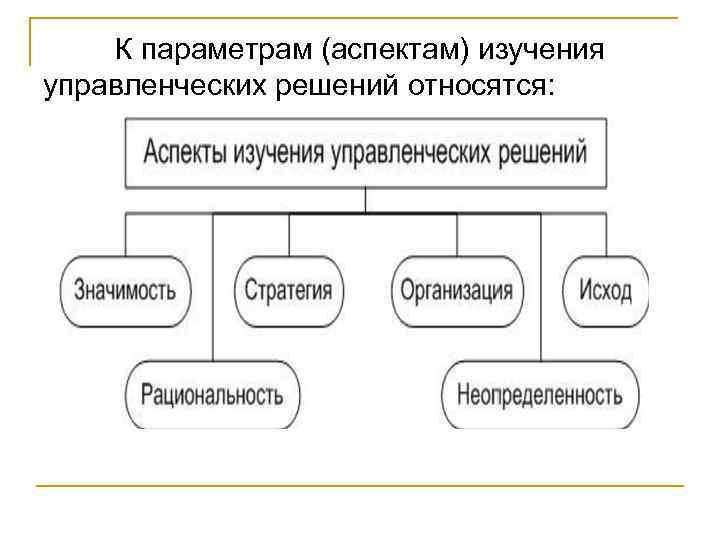 К параметрам (аспектам) изучения управленческих решений относятся:

Аспекты изучения управленческих решений

Значимость

Стратегия

Организация

Исход

Рациональность

Неопределенность